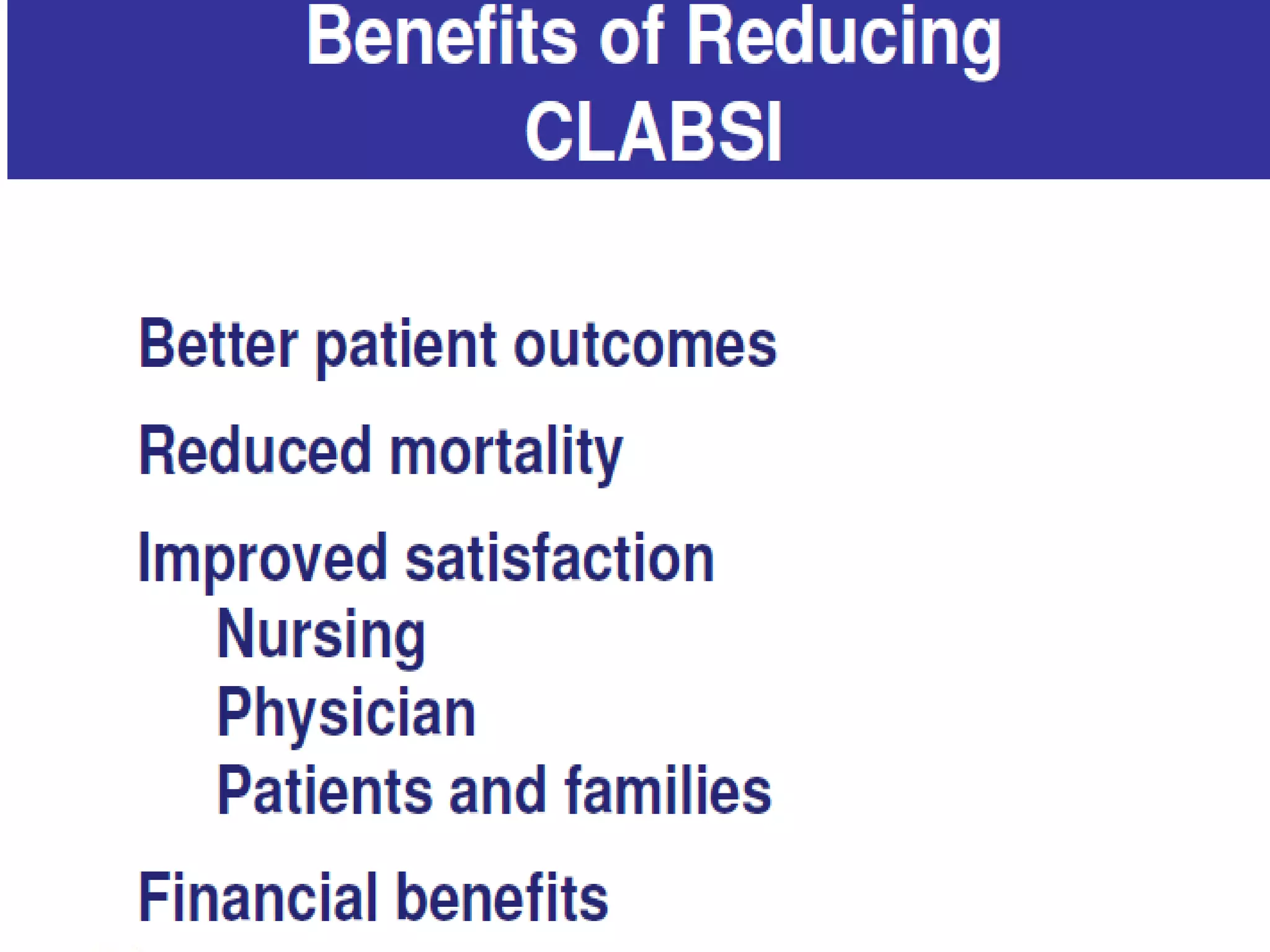 Benefits of Reducing CLABSI

Better patient outcomes

Reduced mortality

Improved satisfaction
Nursing
Physician
Patients and families

Financial benefits